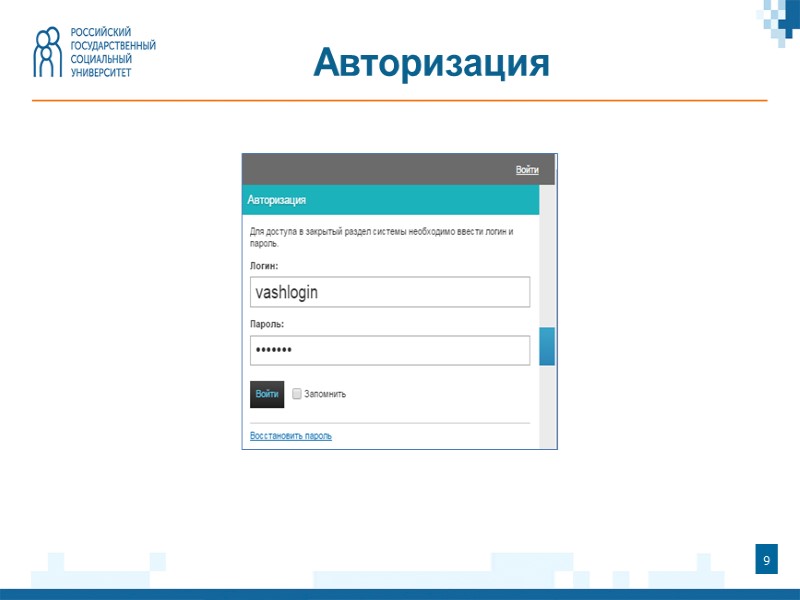 РОССИЙСКИЙ ГОСУДАРСТВЕННЫЙ СОЦИАЛЬНЫЙ УНИВЕРСИТЕТ

Авторизация

Войти

Авторизация

Для доступа в закрытый раздел системы необходимо ввести логин и пароль.

Логин:

vashlogin

Пароль:

•••••••

Войти

Запомнить

Восстановить пароль

9